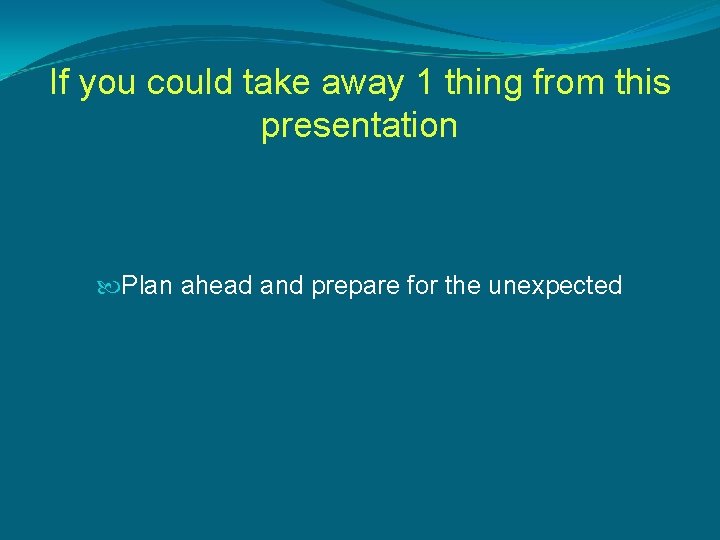 If you could take away 1 thing from this presentation

Plan ahead and prepare for the unexpected